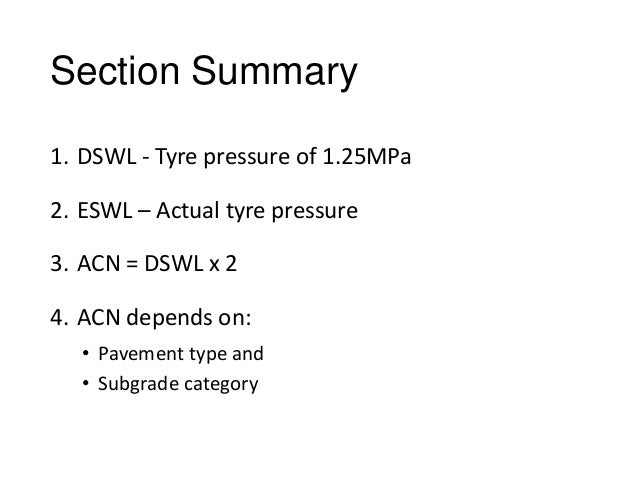 Section Summary

1. DSWL - Tyre pressure of 1.25MPa

2. ESWL – Actual tyre pressure

3. ACN = DSWL x 2

4. ACN depends on:

• Pavement type and
• Subgrade category